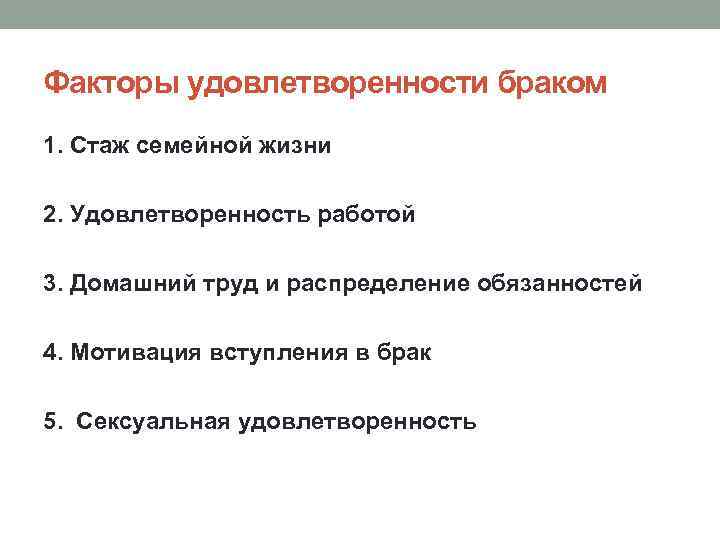 Факторы удовлетворенности браком

1. Стаж семейной жизни

2. Удовлетворенность работой

3. Домашний труд и распределение обязанностей

4. Мотивация вступления в брак

5. Сексуальная удовлетворенность